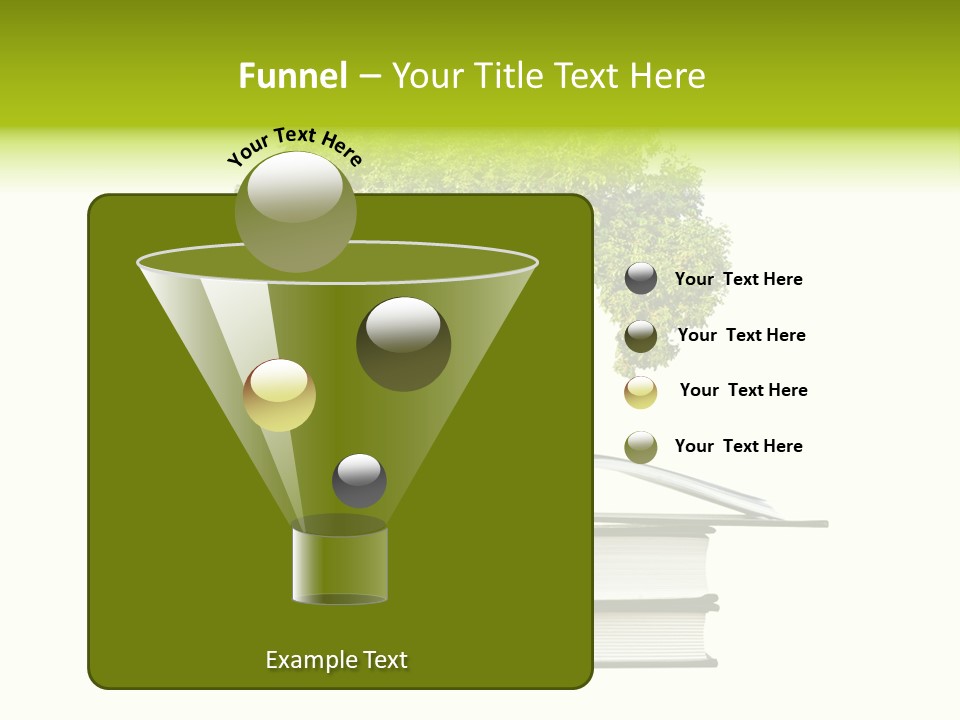 Funnel – Your Title Text Here

Your Text Here

Your Text Here

Your Text Here

Your Text Here

Your Text Here

Example Text